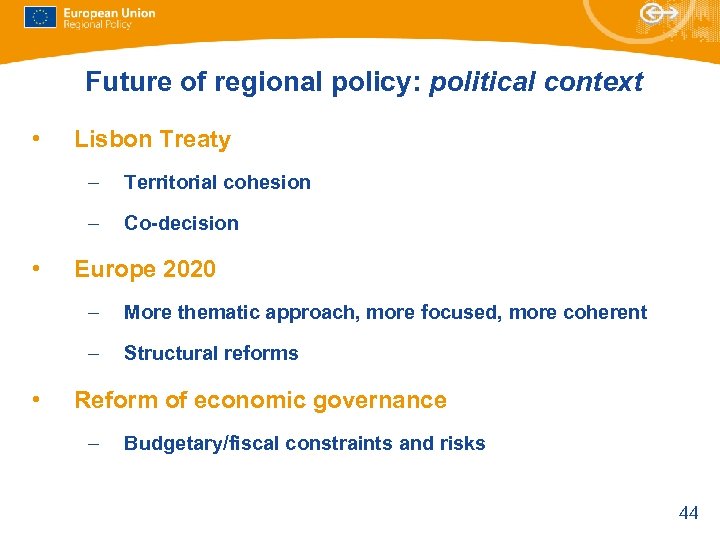 European Union
Regional Policy

Future of regional policy: political context

• Lisbon Treaty

– Territorial cohesion

– Co-decision

• Europe 2020

– More thematic approach, more focused, more coherent

– Structural reforms

• Reform of economic governance

– Budgetary/fiscal constraints and risks

44